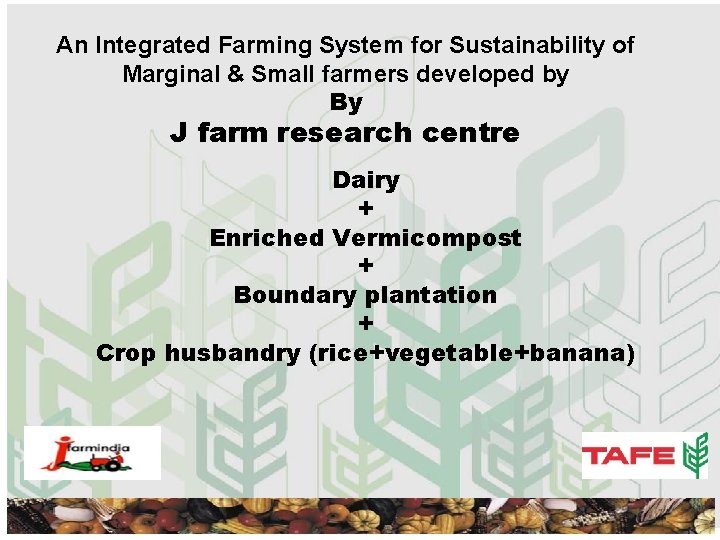 An Integrated Farming System for Sustainability of Marginal & Small farmers developed by

By

J farm research centre

Dairy
+
Enriched Vermicompost
+
Boundary plantation
+
Crop husbandry (rice+vegetable+banana)

jfarmindia

TAFE